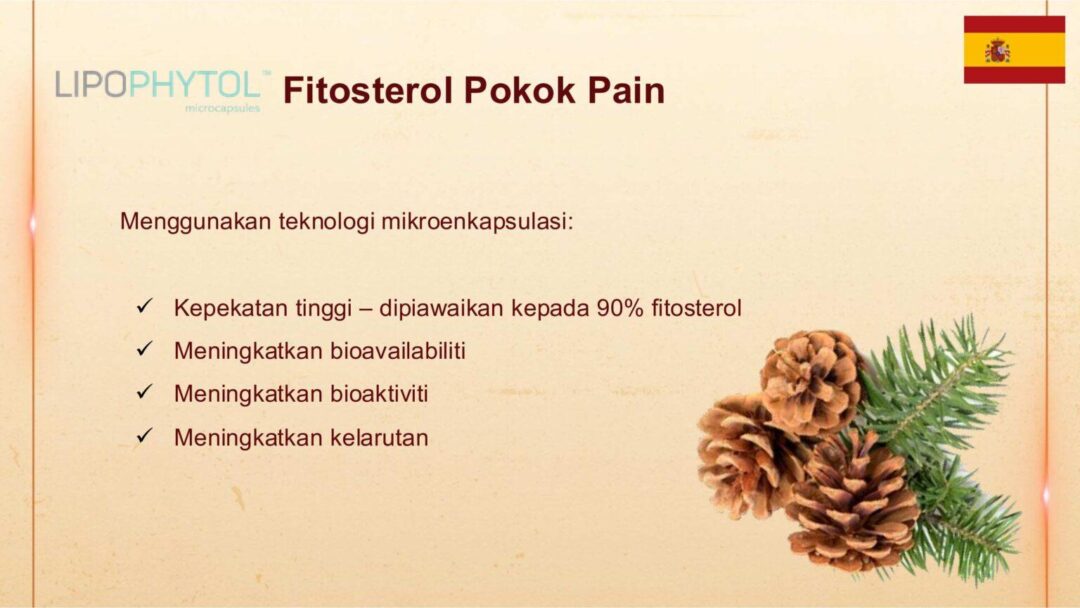 LIPOPHYTOL™
microcapsules

Fitosterol Pokok Pain

Menggunakan teknologi mikroenkapsulasi:

✓ Kepekatan tinggi – dipiawaikan kepada 90% fitosterol
✓ Meningkatkan bioavailabiliti
✓ Meningkatkan bioaktiviti
✓ Meningkatkan kelarutan